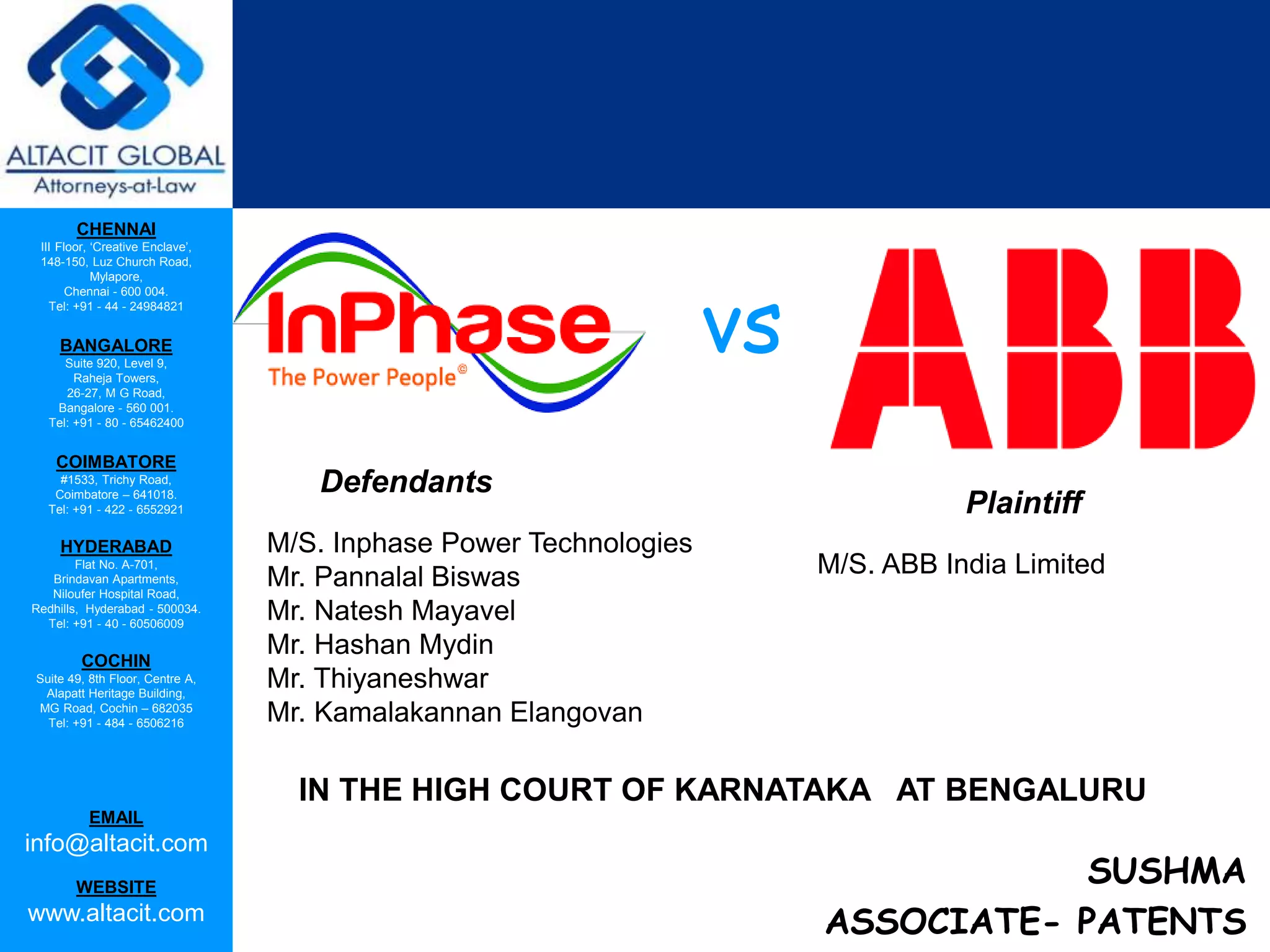 ALTACIT GLOBAL
Attorneys-at-Law

CHENNAI
III Floor, 'Creative Enclave', 148-150, Luz Church Road, Mylapore, Chennai - 600 004. Tel: +91 - 44 - 24984821

BANGALORE
Suite 920, Level 9, Raheja Towers, 26-27, M G Road, Bangalore - 560 001. Tel: +91 - 80 - 65462400

COIMBATORE
#1533, Trichy Road, Coimbatore – 641018. Tel: +91 - 422 - 6552921

HYDERABAD
Flat No. A-701, Brindavan Apartments, Niloufer Hospital Road, Redhills, Hyderabad - 500034. Tel: +91 - 40 - 60506009

COCHIN
Suite 49, 8th Floor, Centre A, Alapatt Heritage Building, MG Road, Cochin – 682035 Tel: +91 - 484 - 6506216

EMAIL
info@altacit.com

WEBSITE
www.altacit.com

InPhase
The Power People®

VS

ABB

Defendants

M/S. Inphase Power Technologies
Mr. Pannalal Biswas
Mr. Natesh Mayavel
Mr. Hashan Mydin
Mr. Thiyaneshwar
Mr. Kamalakannan Elangovan

Plaintiff

M/S. ABB India Limited

IN THE HIGH COURT OF KARNATAKA AT BENGALURU

SUSHMA
ASSOCIATE- PATENTS